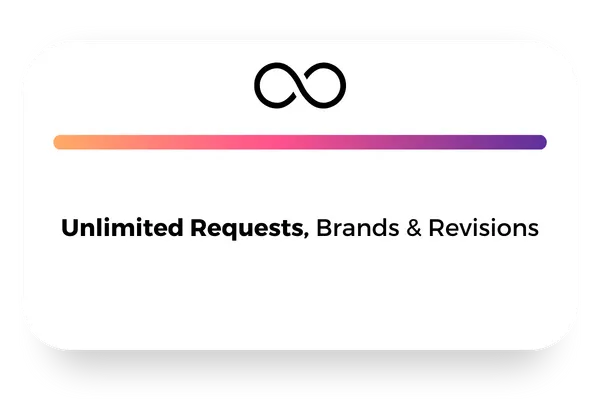 Unlimited Requests, Brands & Revisions